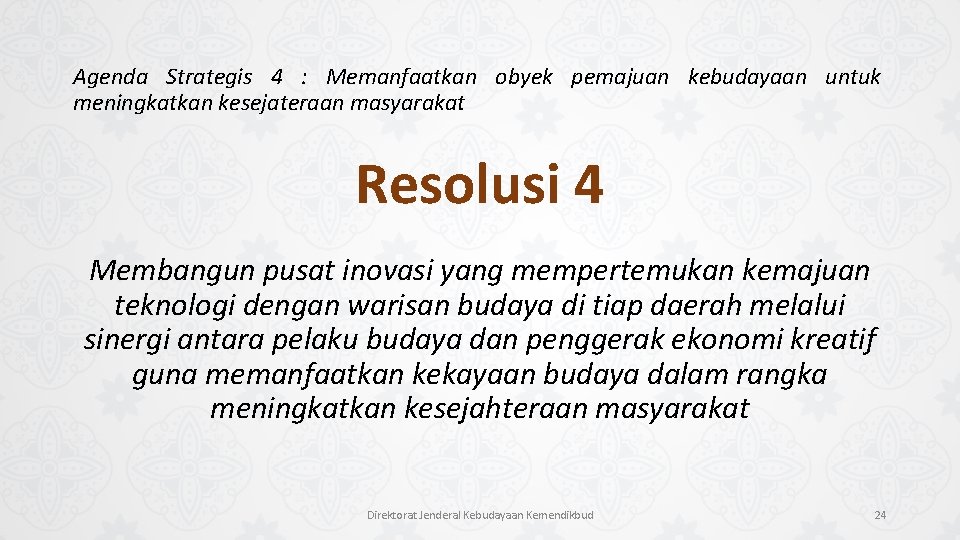 Agenda Strategis 4 : Memanfaatkan obyek pemajuan kebudayaan untuk meningkatkan kesejateraan masyarakat

Resolusi 4

Membangun pusat inovasi yang mempertemukan kemajuan teknologi dengan warisan budaya di tiap daerah melalui sinergi antara pelaku budaya dan penggerak ekonomi kreatif guna memanfaatkan kekayaan budaya dalam rangka meningkatkan kesejahteraan masyarakat

Direktorat Jenderal Kebudayaan Kemendikbud

24